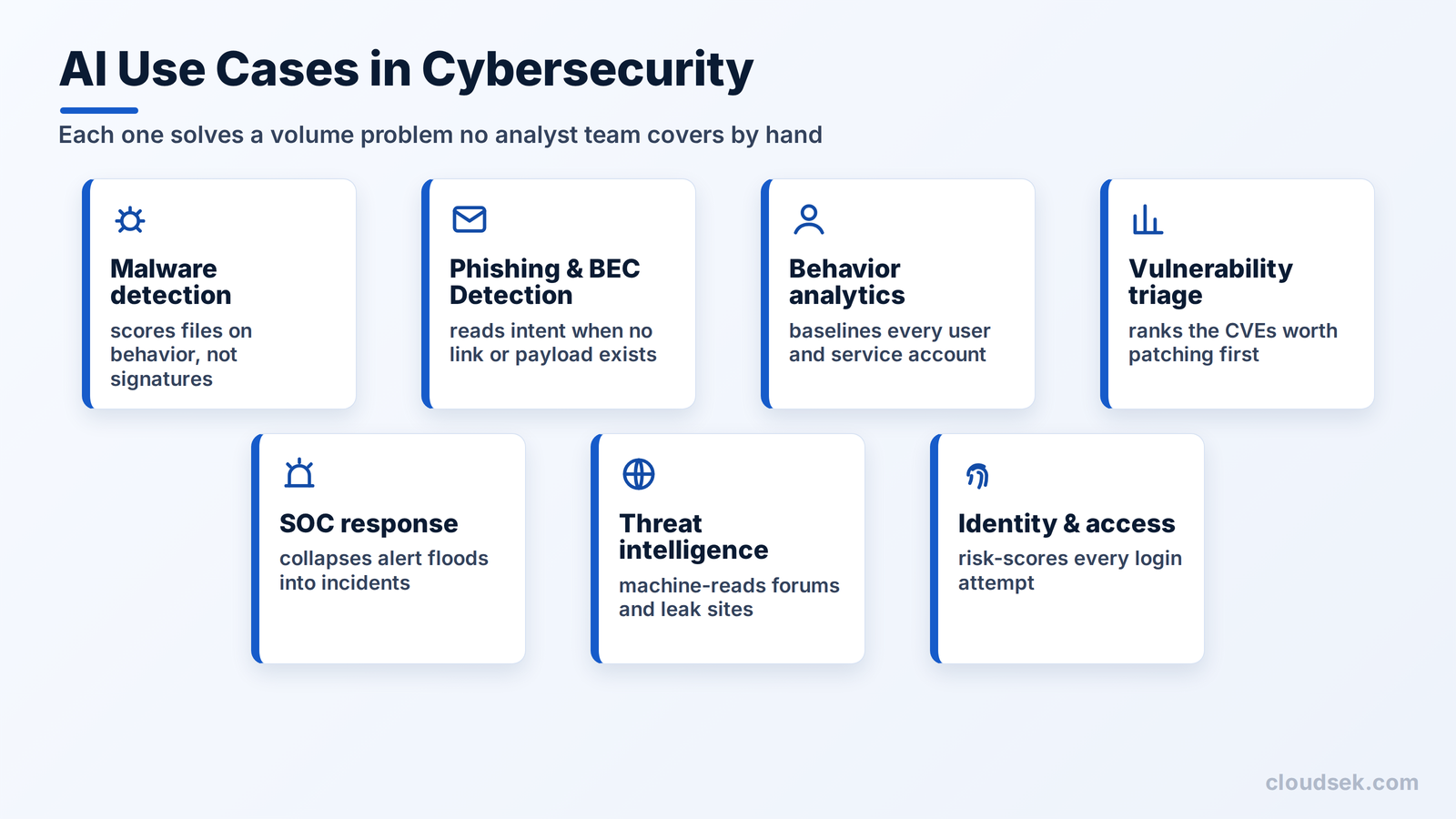 AI Use Cases in Cybersecurity

Each one solves a volume problem no analyst team covers by hand

Malware detection
scores files on behavior, not signatures

Phishing & BEC Detection
reads intent when no link or payload exists

Behavior analytics
baselines every user and service account

Vulnerability triage
ranks the CVEs worth patching first

SOC response
collapses alert floods into incidents

Threat intelligence
machine-reads forums and leak sites

Identity & access
risk-scores every login attempt

cloudsek.com